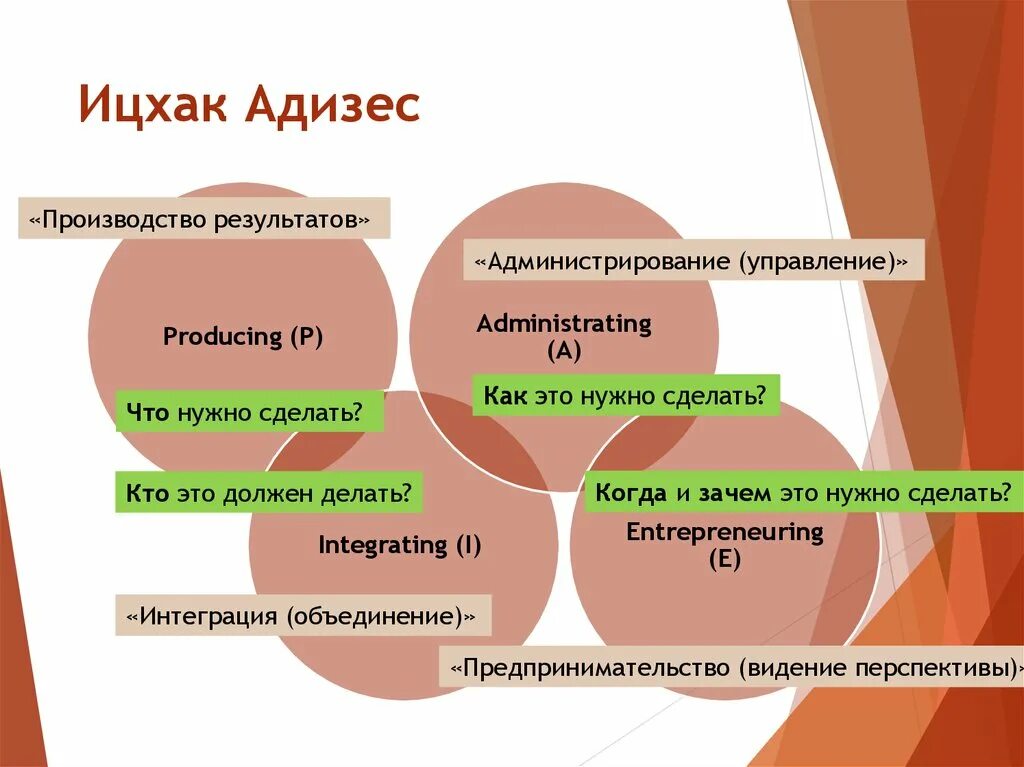 Ицхак Адизес

«Производство результатов»

Producing (P)

Что нужно сделать?

«Администрирование (управление)»

Administrating (A)

Как это нужно сделать?

Кто это должен делать?

Integrating (I)

«Интеграция (объединение)»

Когда и зачем это нужно сделать?

Entrepreneuring (E)

«Предпринимательство (видение перспективы)»